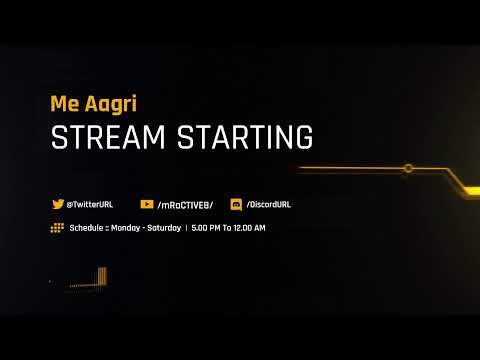 Me Aagri
STREAM STARTING

@TwitterURL /mRaCTIVE8/ /DiscordURL

Schedule :: Monday - Saturday | 5.00 PM To 12.00 AM